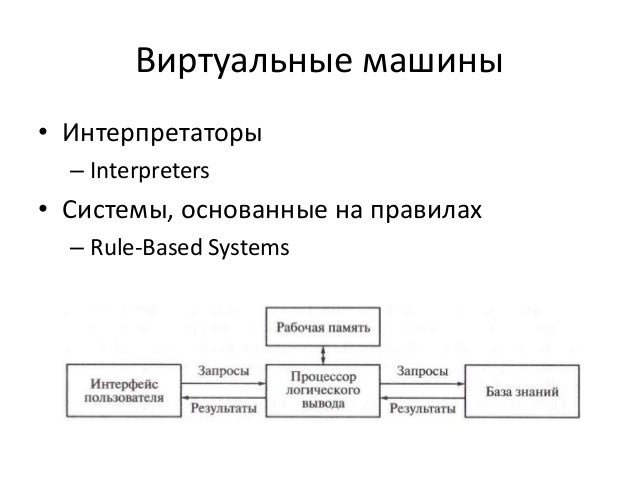 Виртуальные машины

• Интерпретаторы
– Interpreters
• Системы, основанные на правилах
– Rule-Based Systems

Рабочая память

Интерфейс пользователя

Запросы

Результаты

Процессор логического вывода

Запросы

Результаты

База знаний